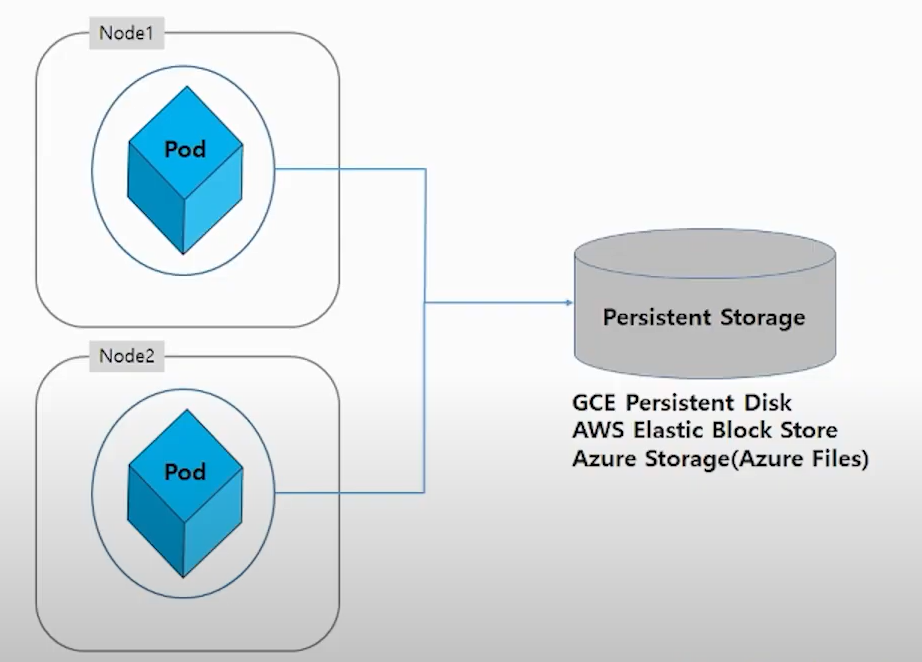 Node1

Pod

Node2

Pod

Persistent Storage

GCE Persistent Disk
AWS Elastic Block Store
Azure Storage(Azure Files)